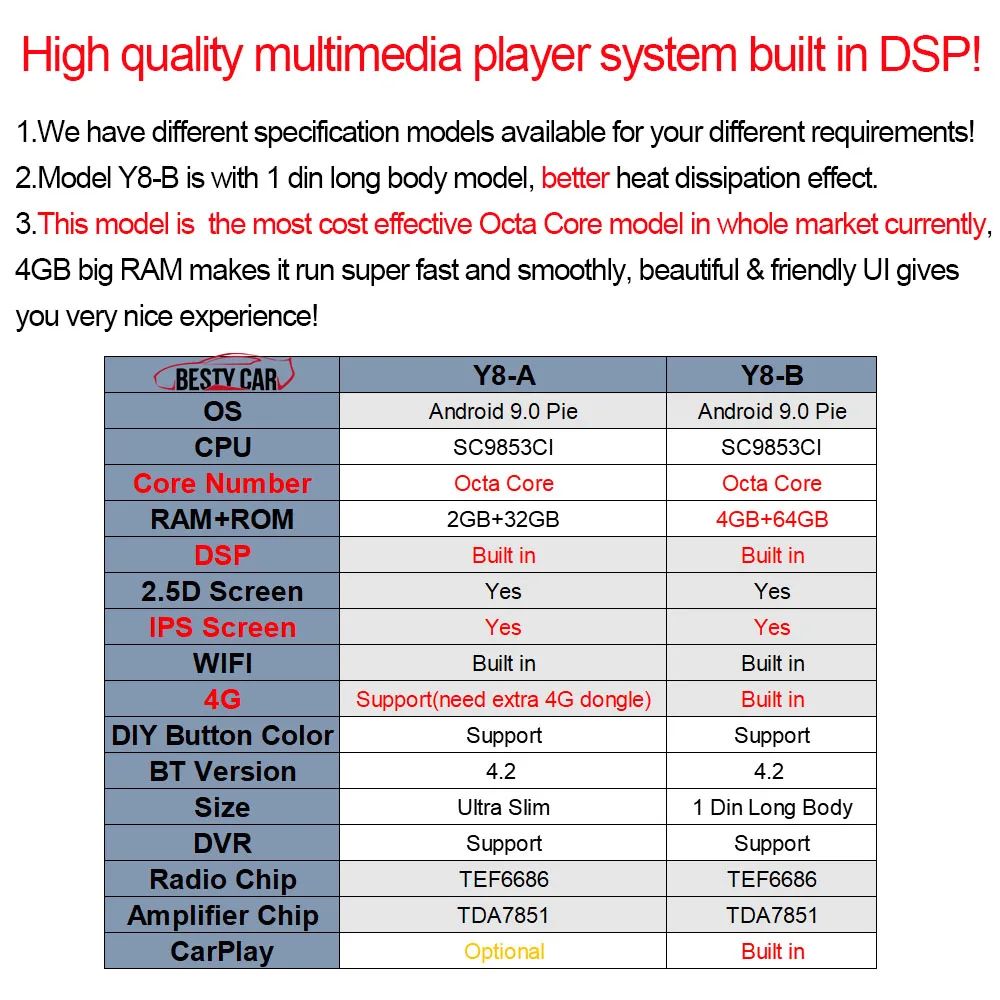 High quality multimedia player system built in DSP!

1.We have different specification models available for your different requirements!
2.Model Y8-B is with 1 din long body model, better heat dissipation effect.
3.This model is the most cost effective Octa Core model in whole market currently, 4GB big RAM makes it run super fast and smoothly, beautiful & friendly UI gives you very nice experience!

| BESTY CAR | Y8-A | Y8-B |
|---|---|---|
| OS | Android 9.0 Pie | Android 9.0 Pie |
| CPU | SC9853CI | SC9853CI |
| Core Number | Octa Core | Octa Core |
| RAM+ROM | 2GB+32GB | 4GB+64GB |
| DSP | Built in | Built in |
| 2.5D Screen | Yes | Yes |
| IPS Screen | Yes | Yes |
| WIFI | Built in | Built in |
| 4G | Support(need extra 4G dongle) | Built in |
| DIY Button Color | Support | Support |
| BT Version | 4.2 | 4.2 |
| Size | Ultra Slim | 1 Din Long Body |
| DVR | Support | Support |
| Radio Chip | TEF6686 | TEF6686 |
| Amplifier Chip | TDA7851 | TDA7851 |
| CarPlay | Optional | Built in |